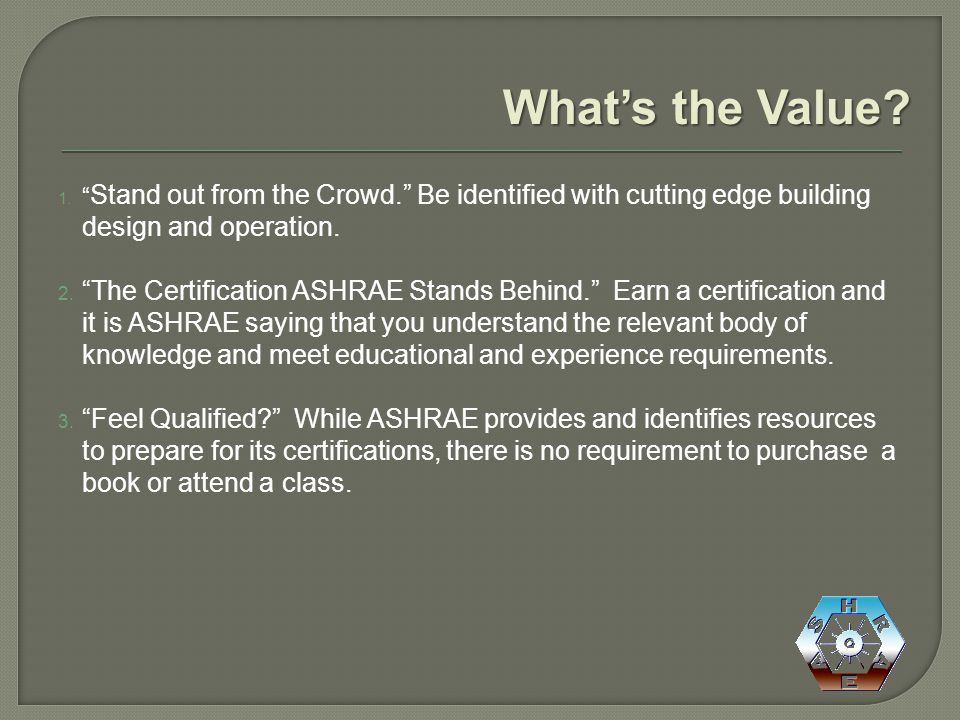 What's the Value?

1. "Stand out from the Crowd." Be identified with cutting edge building design and operation.

2. "The Certification ASHRAE Stands Behind." Earn a certification and it is ASHRAE saying that you understand the relevant body of knowledge and meet educational and experience requirements.

3. "Feel Qualified?" While ASHRAE provides and identifies resources to prepare for its certifications, there is no requirement to purchase a book or attend a class.

A S H R A E